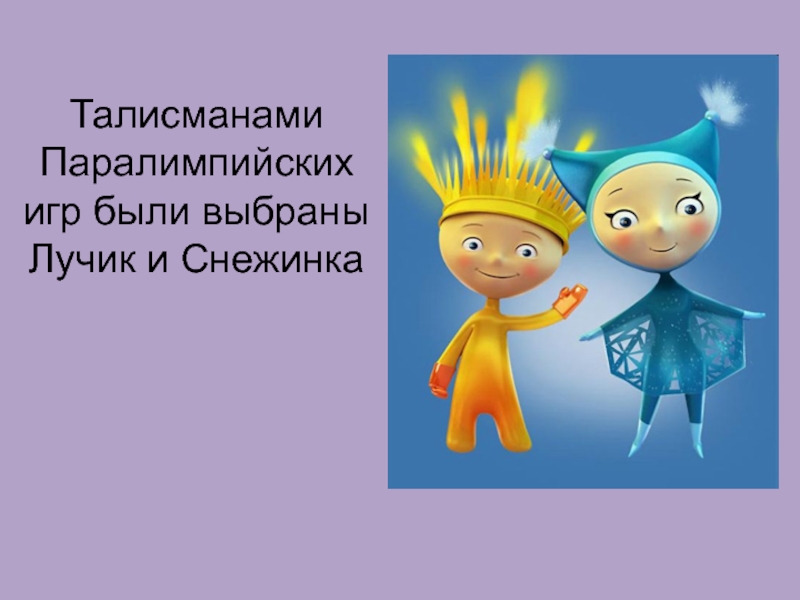 Талисманами Паралимпийских игр были выбраны Лучик и Снежинка